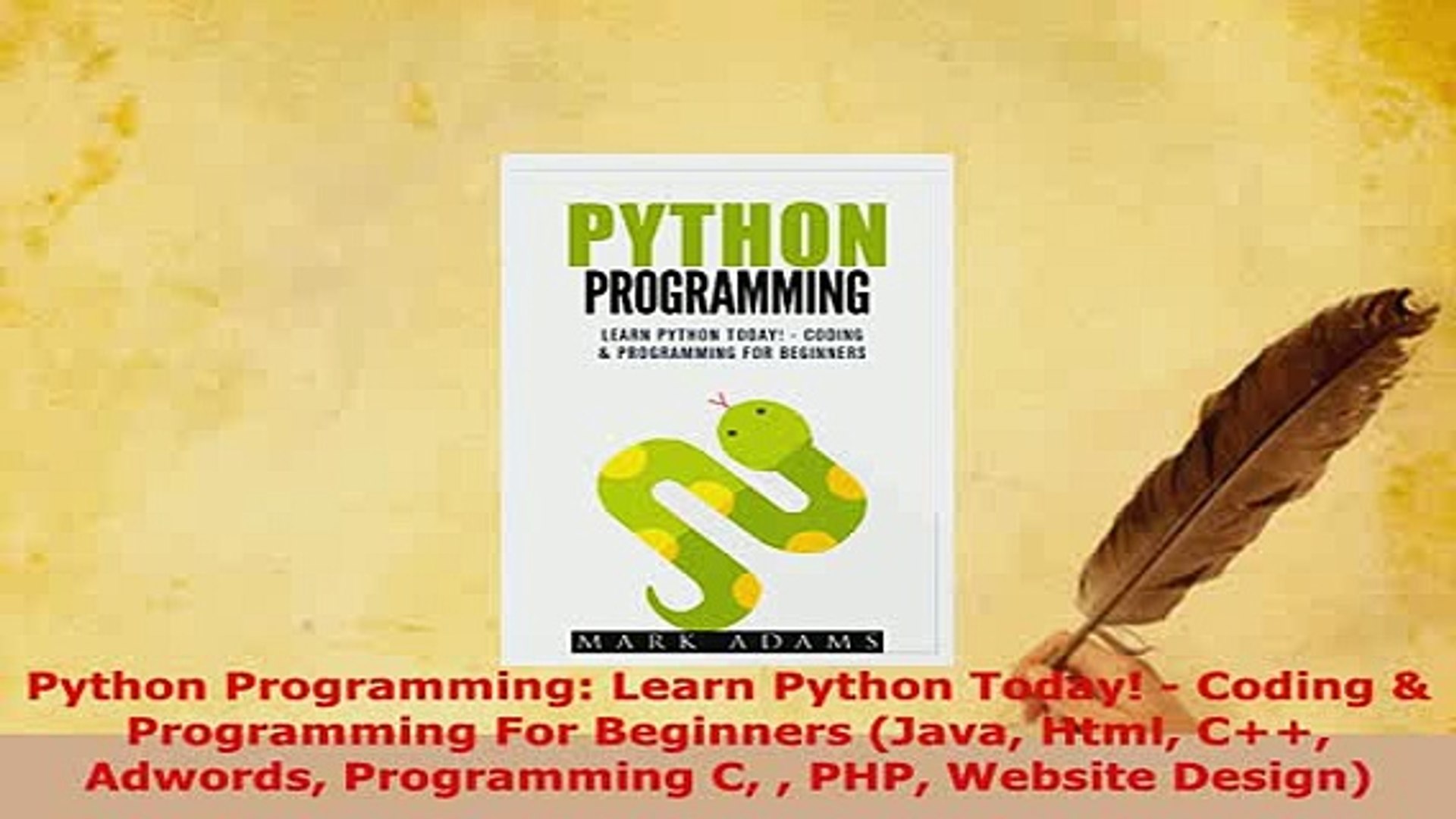 PYTHON
PROGRAMMING

LEARN PYTHON TODAY! - CODING & PROGRAMMING FOR BEGINNERS

MARK ADAMS

Python Programming: Learn Python Today! - Coding & Programming For Beginners (Java, Html, C++, Adwords, Programming C, , PHP, Website Design)